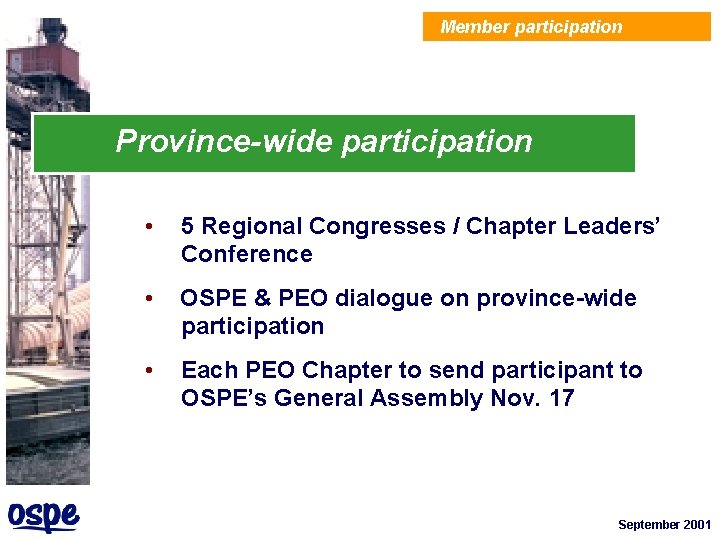 Member participation

Province-wide participation

• 5 Regional Congresses / Chapter Leaders' Conference

• OSPE & PEO dialogue on province-wide participation

• Each PEO Chapter to send participant to OSPE's General Assembly Nov. 17

ospe

September 2001